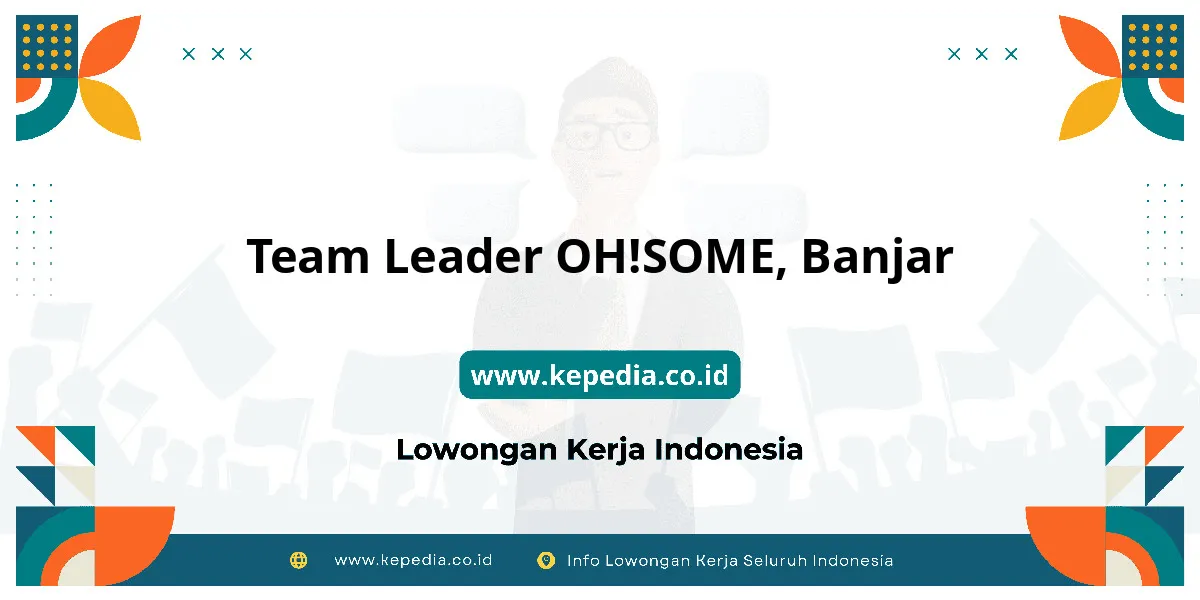 Team Leader OH!SOME, Banjar

www.kepedia.co.id

Lowongan Kerja Indonesia

www.kepedia.co.id Info Lowongan Kerja Seluruh Indonesia